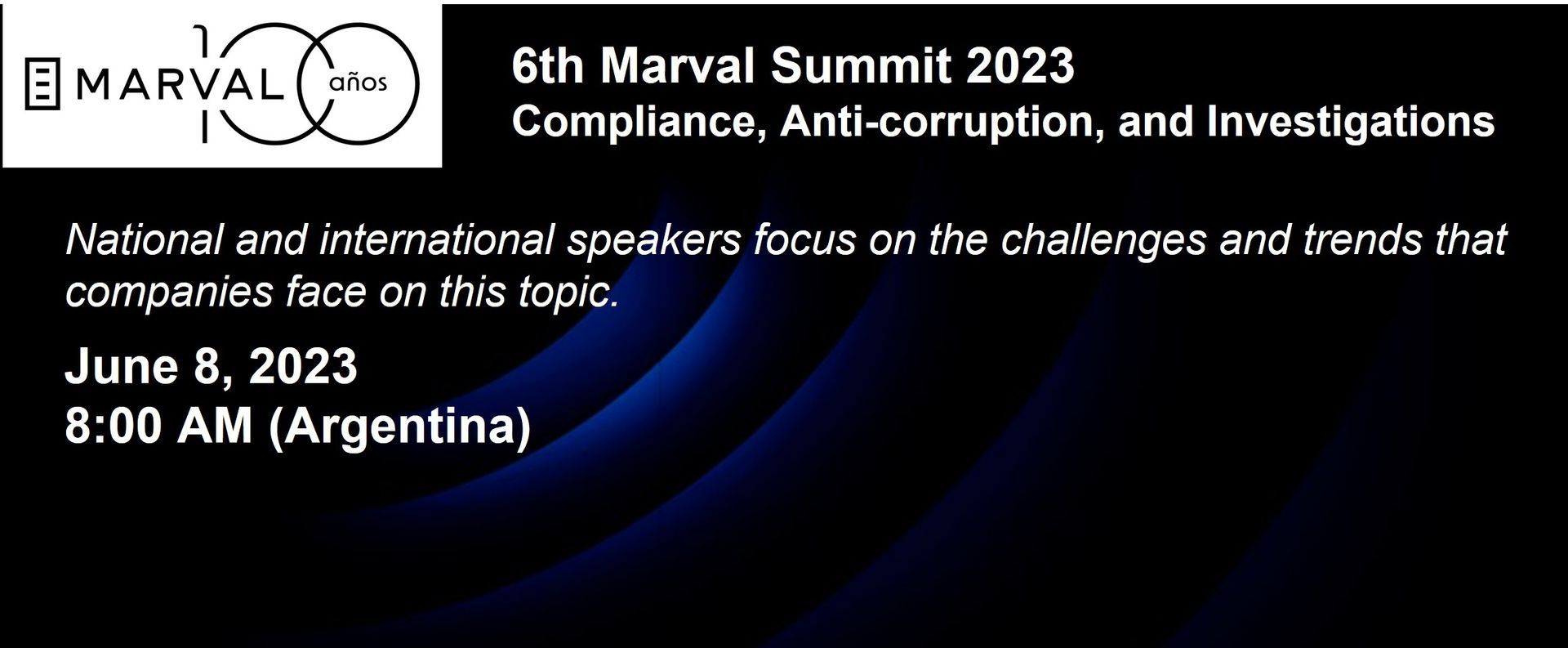 MARVAL 100 años

6th Marval Summit 2023
Compliance, Anti-corruption, and Investigations

National and international speakers focus on the challenges and trends that companies face on this topic.

June 8, 2023
8:00 AM (Argentina)